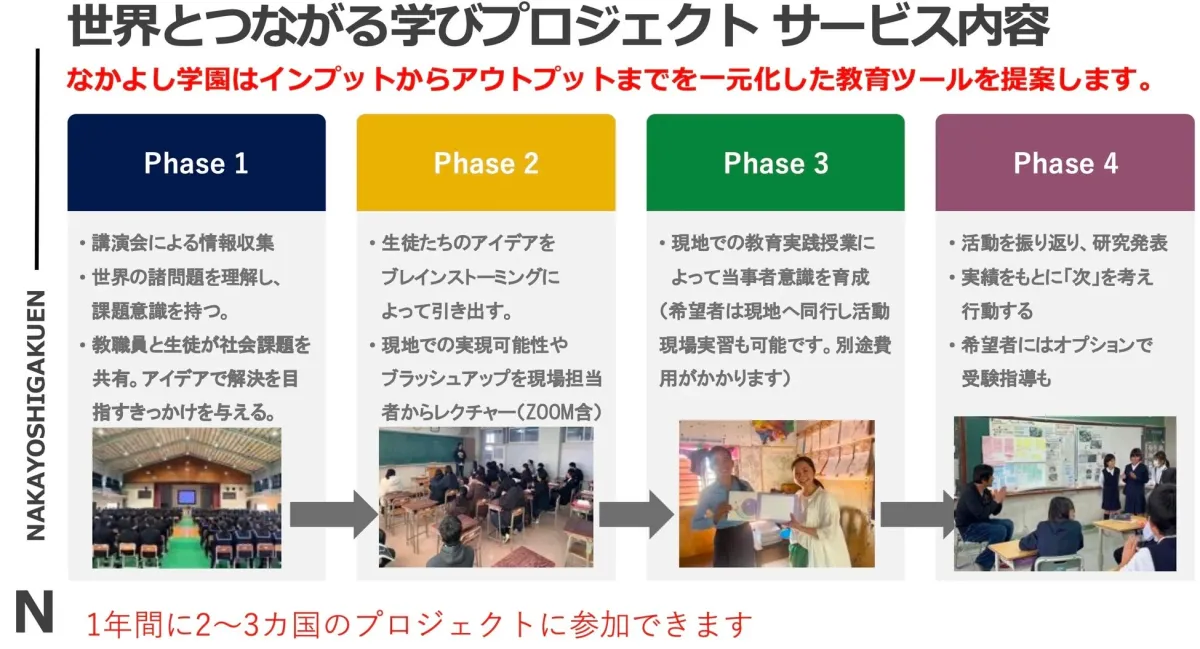 世界とつながる学びプロジェクト サービス内容

なかよし学園はインプットからアウトプットまでを一元化した教育ツールを提案します。

NAKAYOSHIGAKUEN

Phase 1

・講演会による情報収集
・世界の諸問題を理解し、課題意識を持つ。
・教職員と生徒が社会課題を共有。アイデアで解決を目指すきっかけを与える。

Phase 2

・生徒たちのアイデアをブレインストーミングによって引き出す。
・現地での実現可能性やブラッシュアップを現場担当者からレクチャー（ZOOM含）

Phase 3

・現地での教育実践授業によって当事者意識を育成
（希望者は現地へ同行し活動現場実習も可能です。別途費用がかかります）

Phase 4

・活動を振り返り、研究発表
・実績をもとに「次」を考え行動する
・希望者にはオプションで受験指導も

N

1年間に2〜3カ国のプロジェクトに参加できます